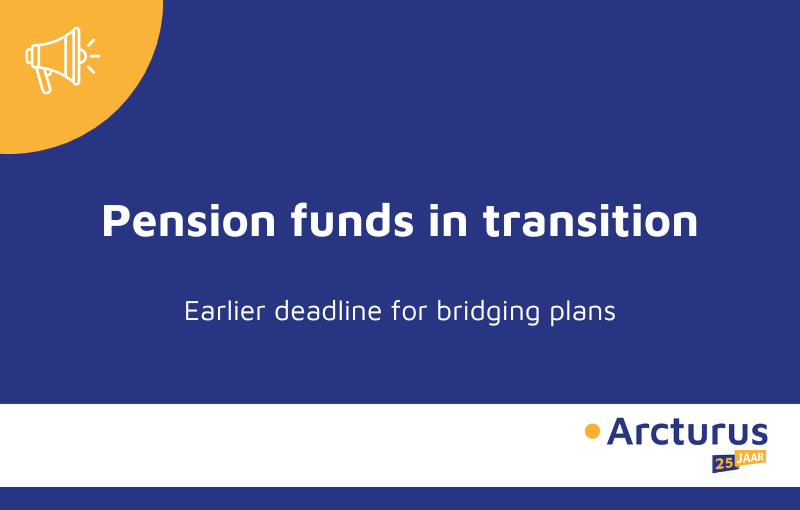 Pension funds in transition

Earlier deadline for bridging plans

Arcturus
25 JAAR